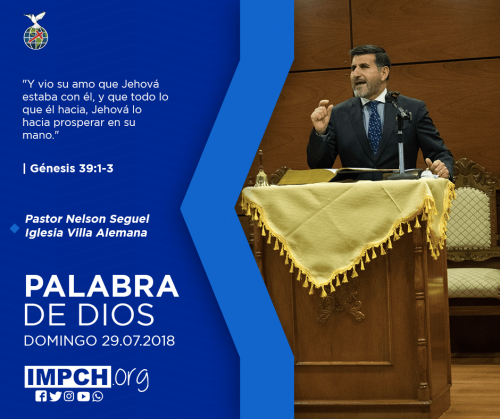 "Y vio su amo que Jehová estaba con él, y que todo lo que él hacia, Jehová lo hacia prosperar en su mano."

| Génesis 39:1-3

Pastor Nelson Seguel
Iglesia Villa Alemana

PALABRA
DE DIOS
DOMINGO 29.07.2018

IMPCH.org